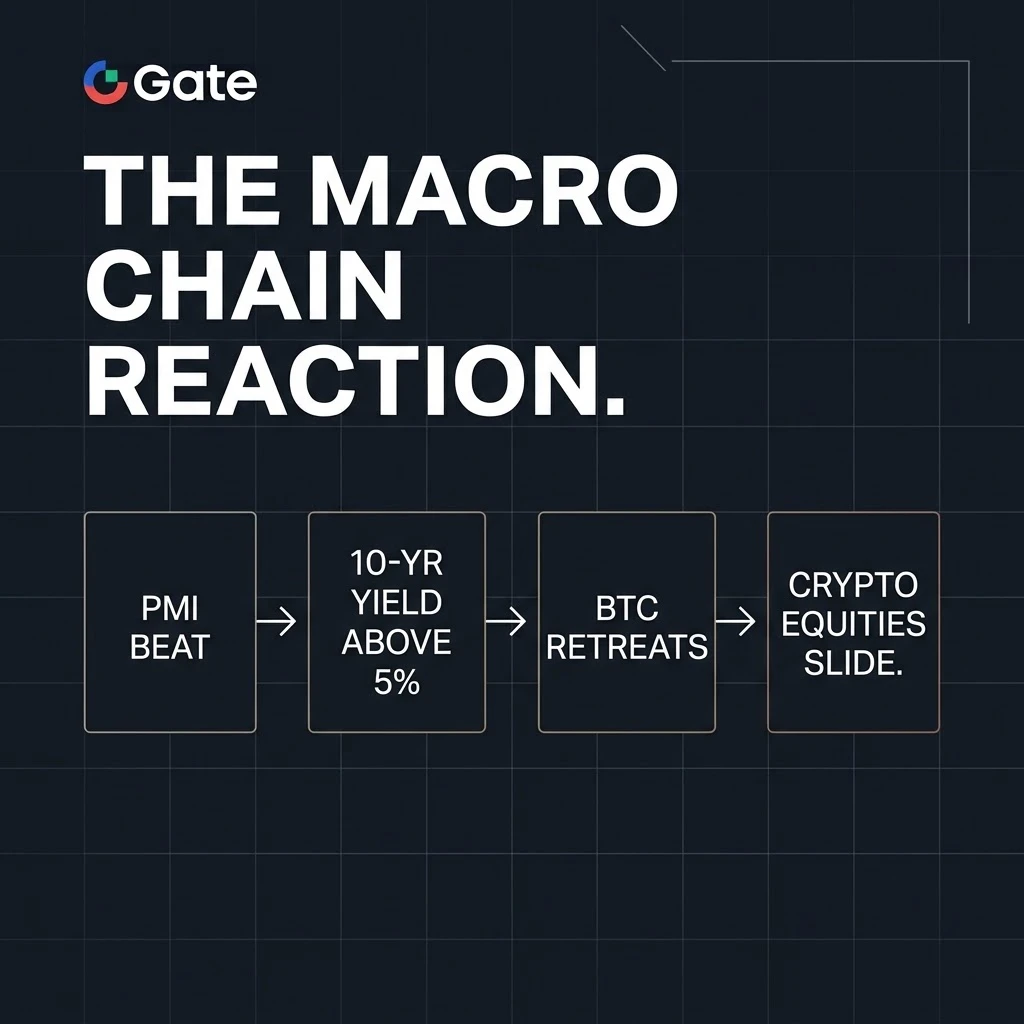 Gate

THE MACRO CHAIN REACTION.

PMI BEAT → 10-YR YIELD ABOVE 5% → BTC RETREATS → CRYPTO EQUITIES SLIDE.